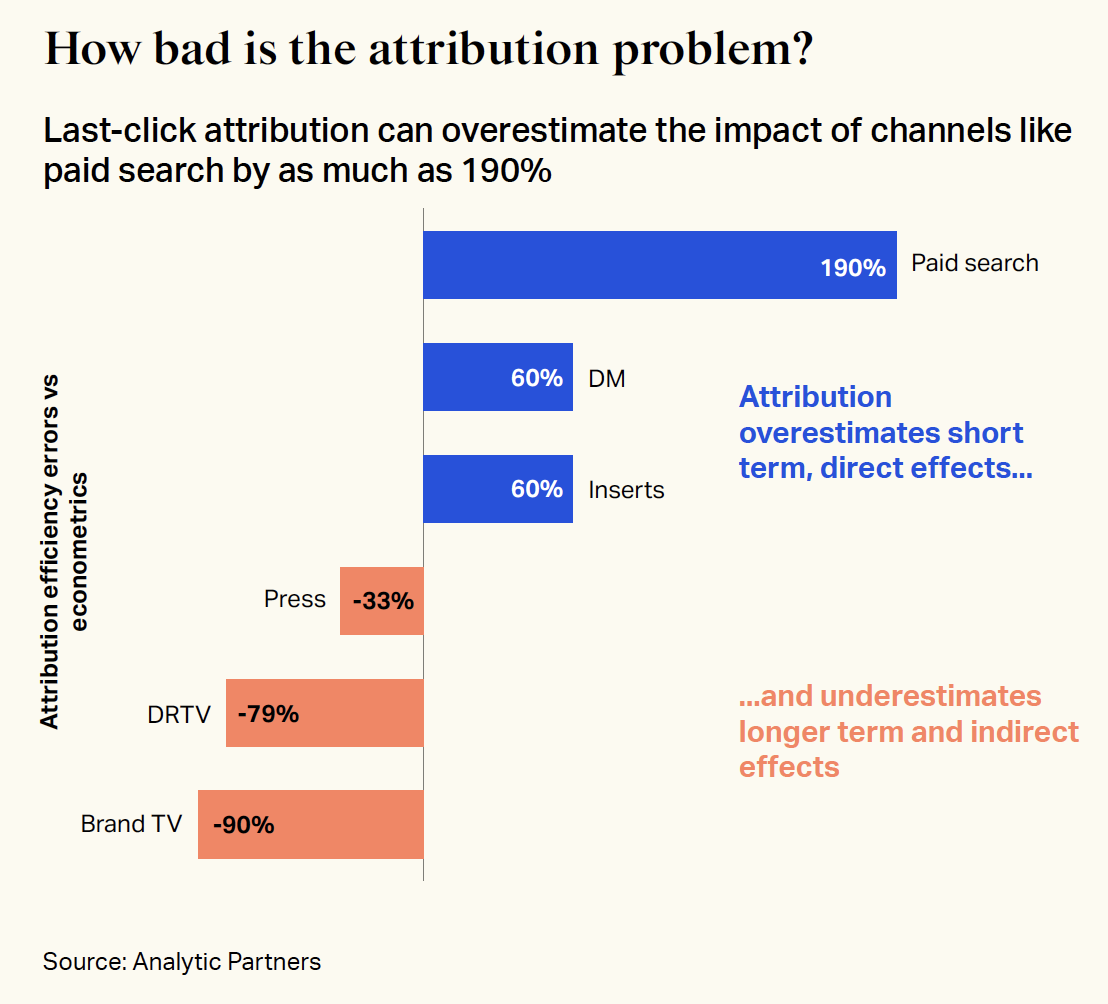 How bad is the attribution problem?

Last-click attribution can overestimate the impact of channels like paid search by as much as 190%

Attribution efficiency errors vs econometrics

190% Paid search

60% DM

60% Inserts

Press -33%

DRTV -79%

Brand TV -90%

Attribution overestimates short term, direct effects...

...and underestimates longer term and indirect effects

Source: Analytic Partners